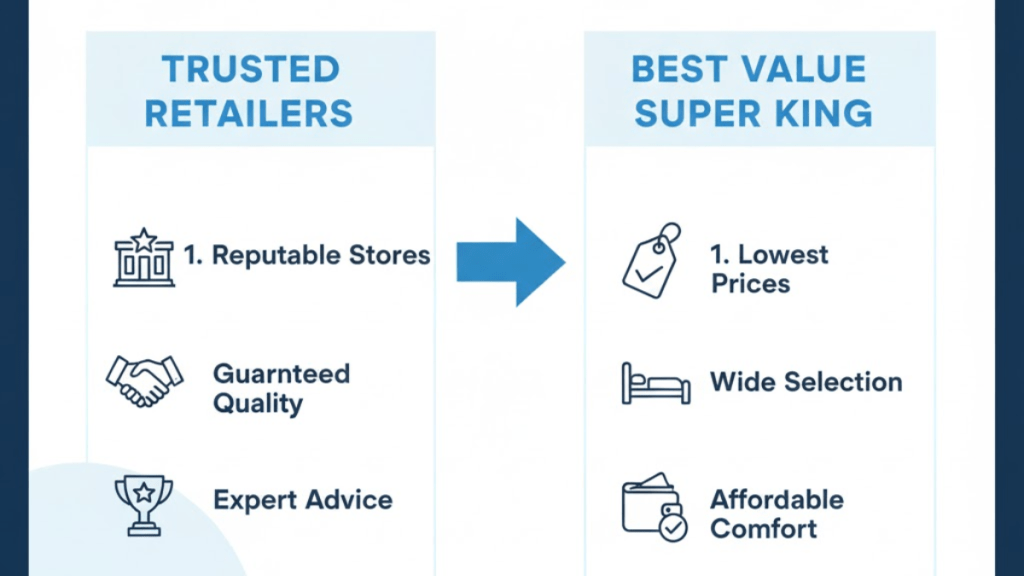 TRUSTED RETAILERS

1. Reputable Stores

Guarnteed Quality

Expert Advice

BEST VALUE SUPER KING

1. Lowest Prices

Wide Selection

Affordable Comfort